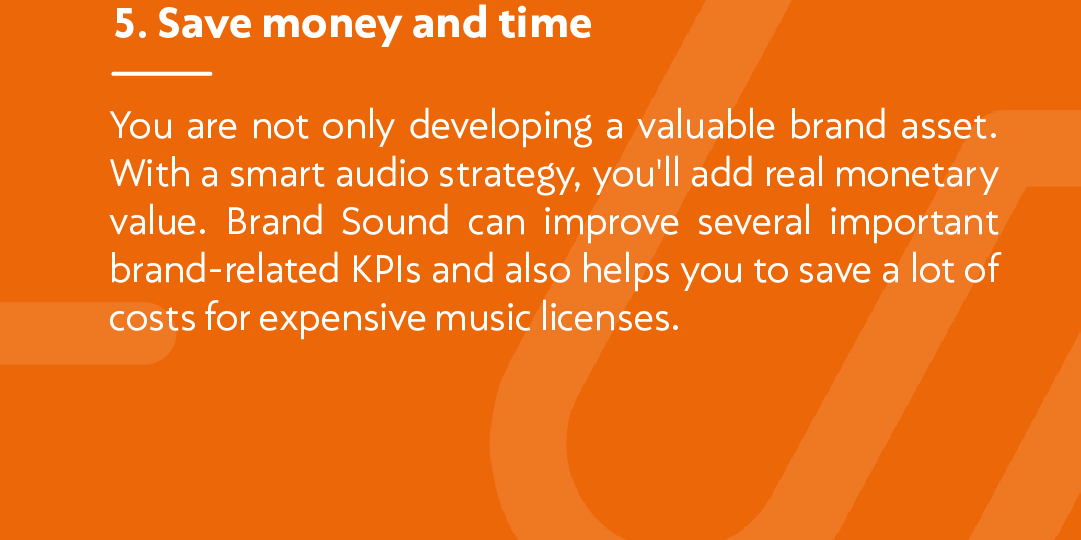 5. Save money and time

You are not only developing a valuable brand asset. With a smart audio strategy, you'll add real monetary value. Brand Sound can improve several important brand-related KPIs and also helps you to save a lot of costs for expensive music licenses.